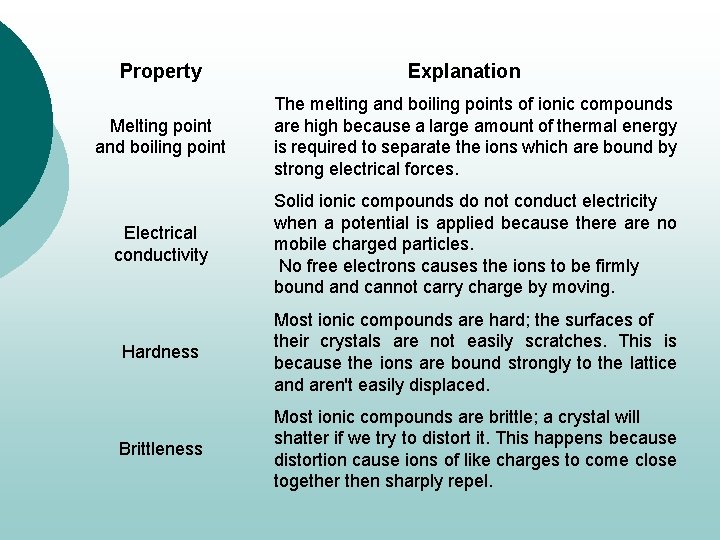 | Property | Explanation |
|---|---|
| Melting point and boiling point | The melting and boiling points of ionic compounds are high because a large amount of thermal energy is required to separate the ions which are bound by strong electrical forces. |
| Electrical conductivity | Solid ionic compounds do not conduct electricity when a potential is applied because there are no mobile charged particles. No free electrons causes the ions to be firmly bound and cannot carry charge by moving. |
| Hardness | Most ionic compounds are hard; the surfaces of their crystals are not easily scratches. This is because the ions are bound strongly to the lattice and aren't easily displaced. |
| Brittleness | Most ionic compounds are brittle; a crystal will shatter if we try to distort it. This happens because distortion cause ions of like charges to come close together then sharply repel. |